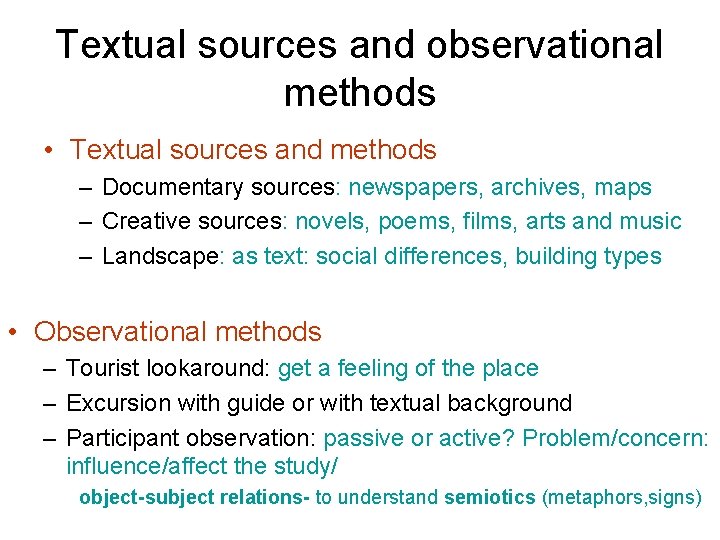 Textual sources and observational methods

• Textual sources and methods
– Documentary sources: newspapers, archives, maps
– Creative sources: novels, poems, films, arts and music
– Landscape: as text: social differences, building types

• Observational methods
– Tourist lookaround: get a feeling of the place
– Excursion with guide or with textual background
– Participant observation: passive or active? Problem/concern: influence/affect the study/
object-subject relations- to understand semiotics (metaphors,signs)